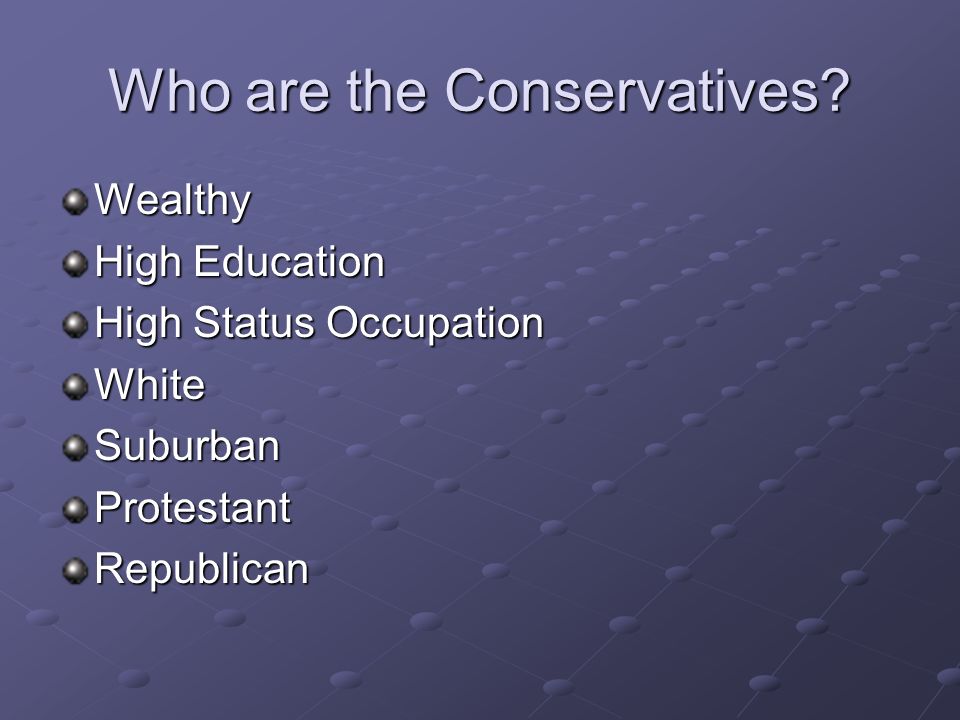 Who are the Conservatives?

Wealthy
High Education
High Status Occupation
White
Suburban
Protestant
Republican